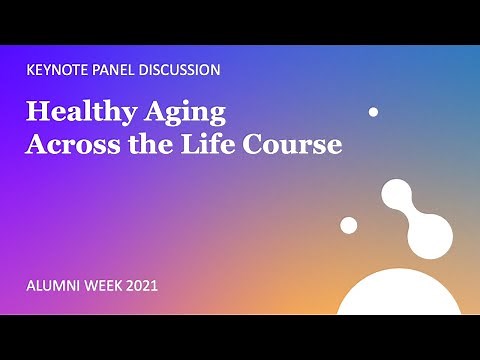 KEYNOTE PANEL DISCUSSION

Healthy Aging
Across the Life Course

ALUMNI WEEK 2021